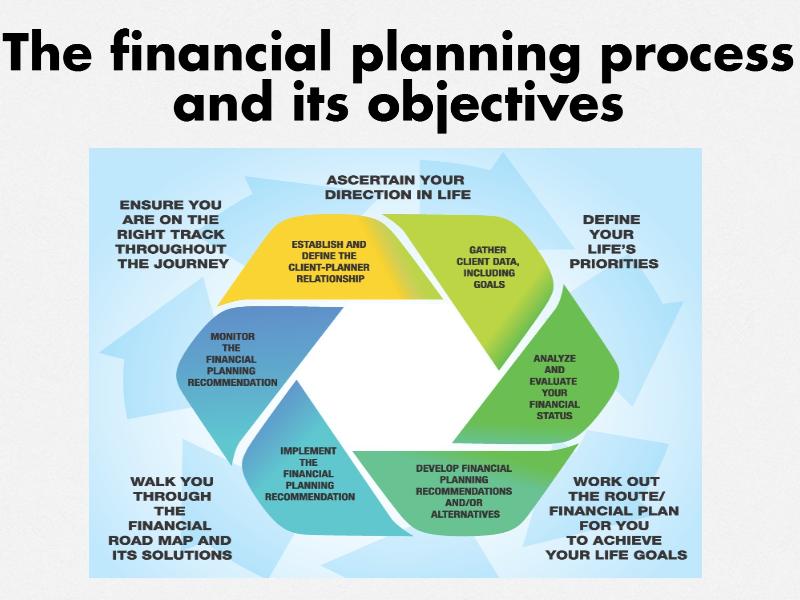 The financial planning process and its objectives

ASCERTAIN YOUR DIRECTION IN LIFE

DEFINE YOUR LIFE'S PRIORITIES

WORK OUT THE ROUTE/ FINANCIAL PLAN FOR YOU TO ACHIEVE YOUR LIFE GOALS

WALK YOU THROUGH THE FINANCIAL ROAD MAP AND ITS SOLUTIONS

ENSURE YOU ARE ON THE RIGHT TRACK THROUGHOUT THE JOURNEY

ESTABLISH AND DEFINE THE CLIENT-PLANNER RELATIONSHIP

GATHER CLIENT DATA, INCLUDING GOALS

ANALYZE AND EVALUATE YOUR FINANCIAL STATUS

DEVELOP FINANCIAL PLANNING RECOMMENDATIONS AND/OR ALTERNATIVES

IMPLEMENT THE FINANCIAL PLANNING RECOMMENDATION

MONITOR THE FINANCIAL PLANNING RECOMMENDATION